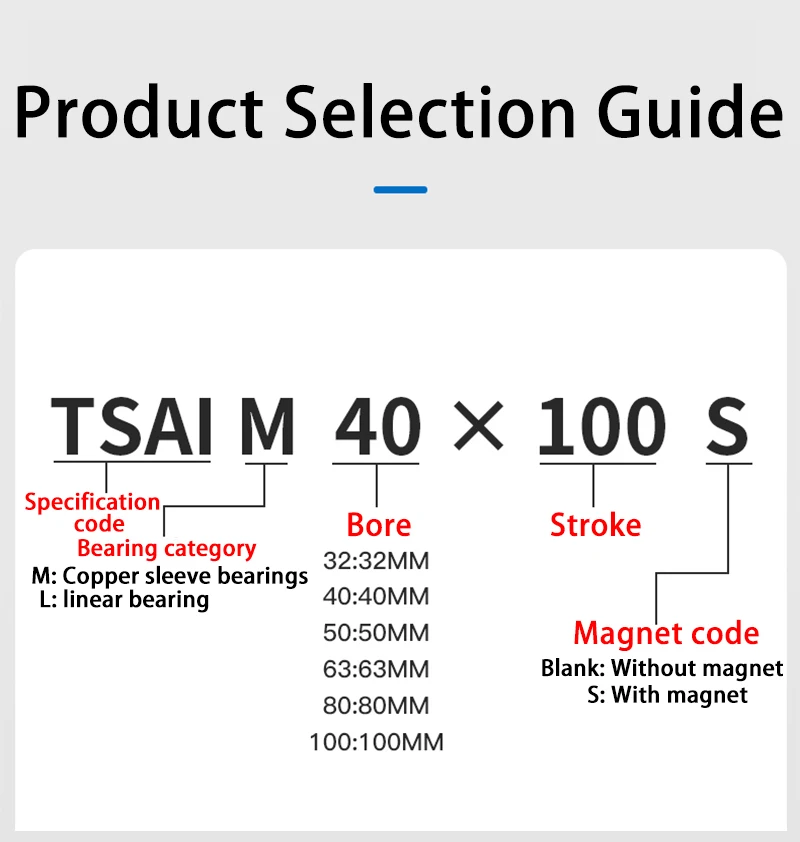 Product Selection Guide

TSAI M 40 × 100 S

Specification code

Bearing category
M: Copper sleeve bearings
L: linear bearing

Bore
32:32MM
40:40MM
50:50MM
63:63MM
80:80MM
100:100MM

Stroke

Magnet code
Blank: Without magnet
S: With magnet